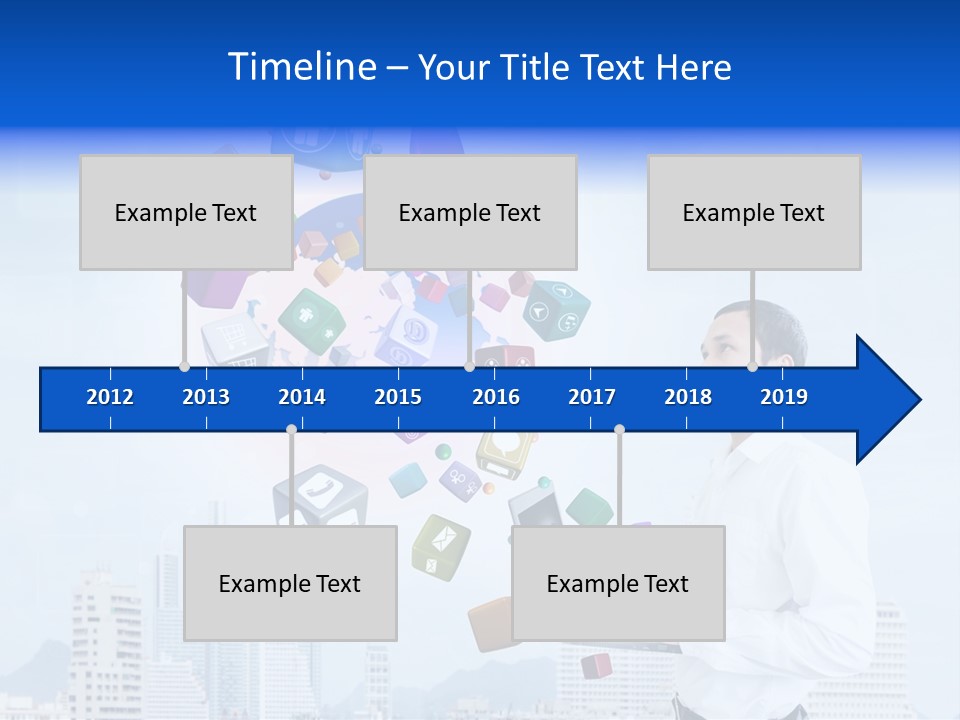 Timeline – Your Title Text Here

Example Text

Example Text

Example Text

2012 2013 2014 2015 2016 2017 2018 2019

Example Text

Example Text